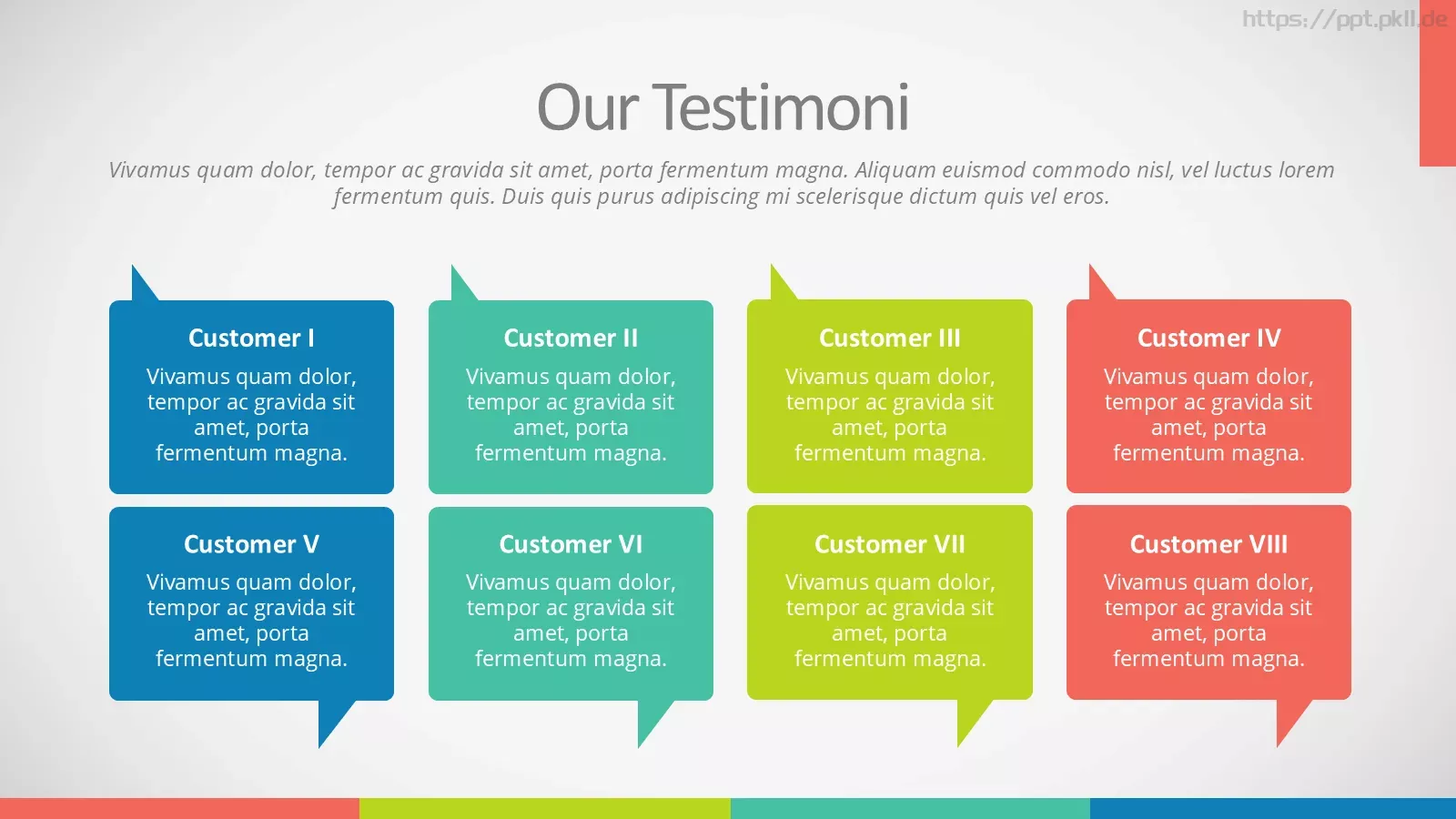 https://ppt.pkll.de

Our Testimoni

Vivamus quam dolor, tempor ac gravida sit amet, porta fermentum magna. Aliquam euismod commodo nisl, vel luctus lorem fermentum quis. Duis quis purus adipiscing mi scelerisque dictum quis vel eros.

Customer I
Vivamus quam dolor, tempor ac gravida sit amet, porta fermentum magna.

Customer II
Vivamus quam dolor, tempor ac gravida sit amet, porta fermentum magna.

Customer III
Vivamus quam dolor, tempor ac gravida sit amet, porta fermentum magna.

Customer IV
Vivamus quam dolor, tempor ac gravida sit amet, porta fermentum magna.

Customer V
Vivamus quam dolor, tempor ac gravida sit amet, porta fermentum magna.

Customer VI
Vivamus quam dolor, tempor ac gravida sit amet, porta fermentum magna.

Customer VII
Vivamus quam dolor, tempor ac gravida sit amet, porta fermentum magna.

Customer VIII
Vivamus quam dolor, tempor ac gravida sit amet, porta fermentum magna.